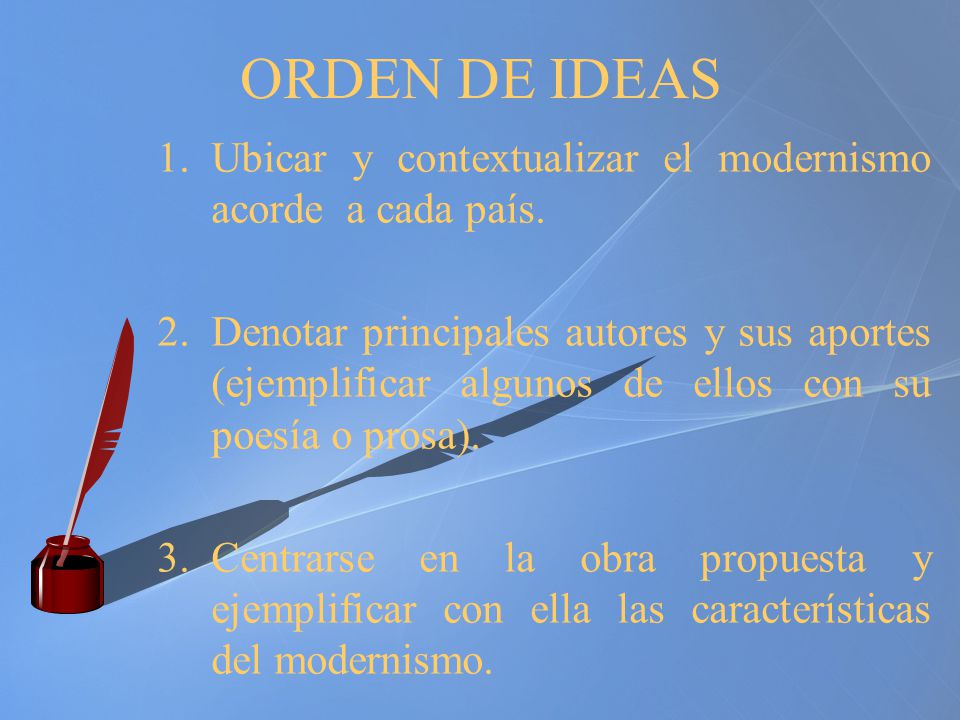 ORDEN DE IDEAS

1. Ubicar y contextualizar el modernismo acorde a cada país.

2. Denotar principales autores y sus aportes (ejemplificar algunos de ellos con su poesía o prosa).

3. Centrarse en la obra propuesta y ejemplificar con ella las características del modernismo.